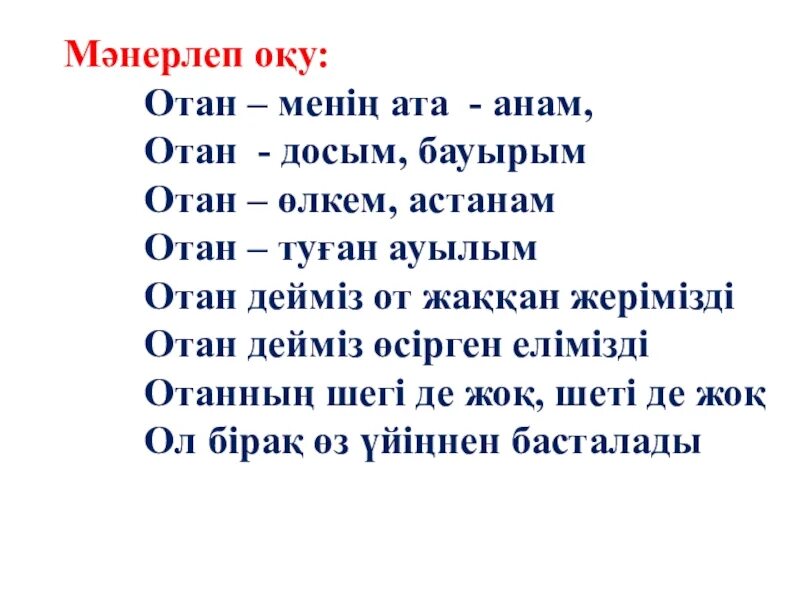 Мәнерлеп оқу:
Отан – менің ата - анам,
Отан - досым, бауырым
Отан – өлкем, астанам
Отан – туған ауылым
Отан дейміз от жаққан жерімізді
Отан дейміз өсірген елімізді
Отанның шегі де жоқ, шеті де жоқ
Ол бірақ өз үйіңнен басталады